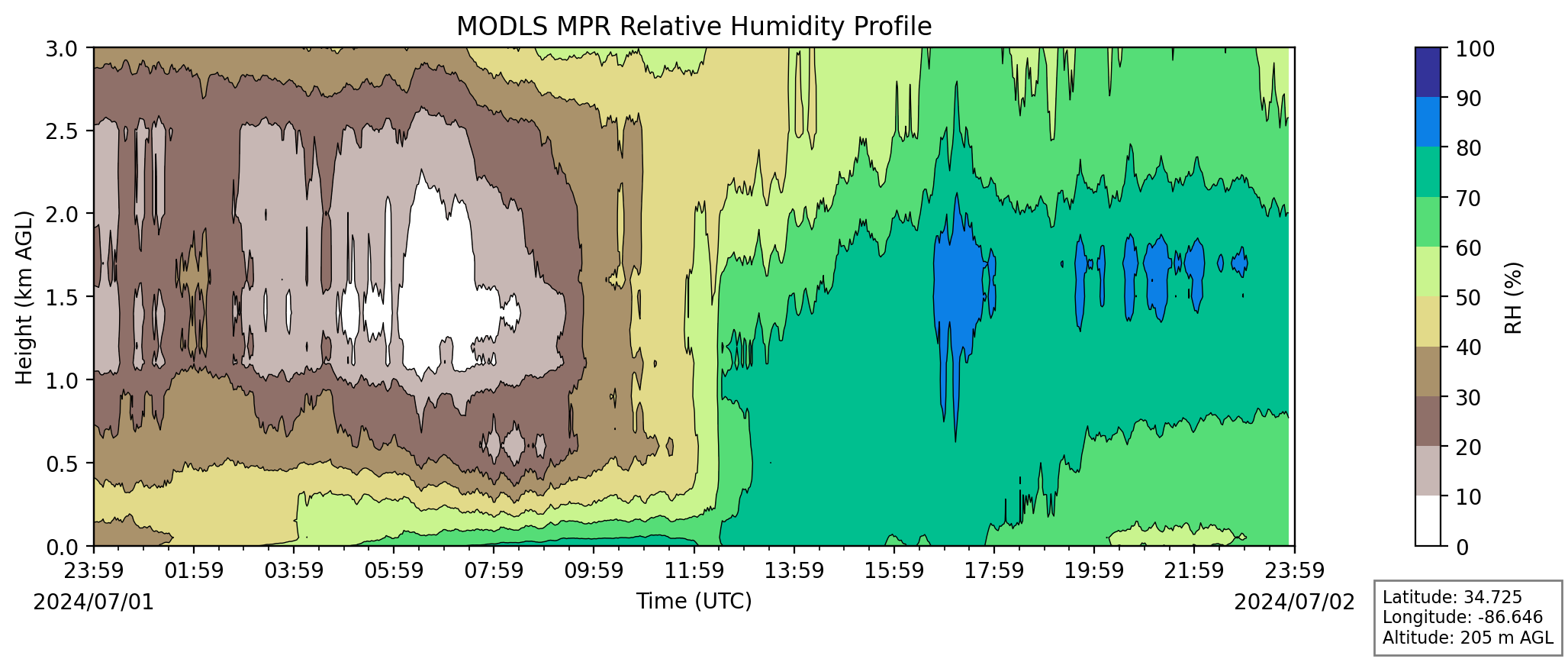 MODLS MPR Relative Humidity Profile

Height (km AGL)

3.0
2.5
2.0
1.5
1.0
0.5
0.0

23:59
01:59
03:59
05:59
07:59
09:59
11:59
13:59
15:59
17:59
19:59
21:59
23:59

2024/07/01

Time (UTC)

2024/07/02

100
90
80
70
60
50
40
30
20
10
0

RH (%)

Latitude: 34.725
Longitude: -86.646
Altitude: 205 m AGL